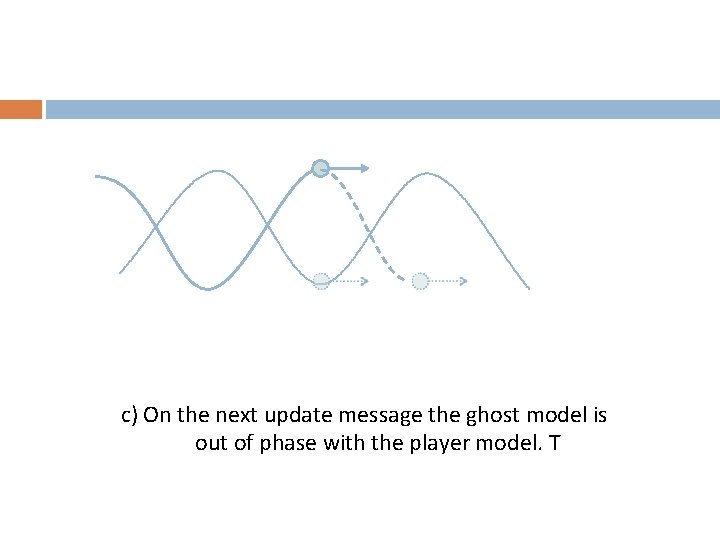 c) On the next update message the ghost model is out of phase with the player model. T